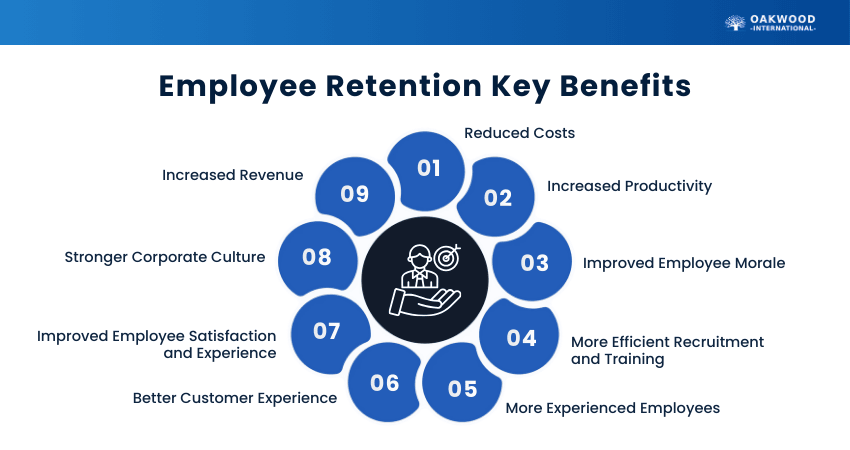 OAKWOOD
-INTERNATIONAL-

Employee Retention Key Benefits

01
Reduced Costs

02
Increased Productivity

03
Improved Employee Morale

04
More Efficient Recruitment and Training

05
More Experienced Employees

06
Better Customer Experience

07
Improved Employee Satisfaction and Experience

08
Stronger Corporate Culture

09
Increased Revenue